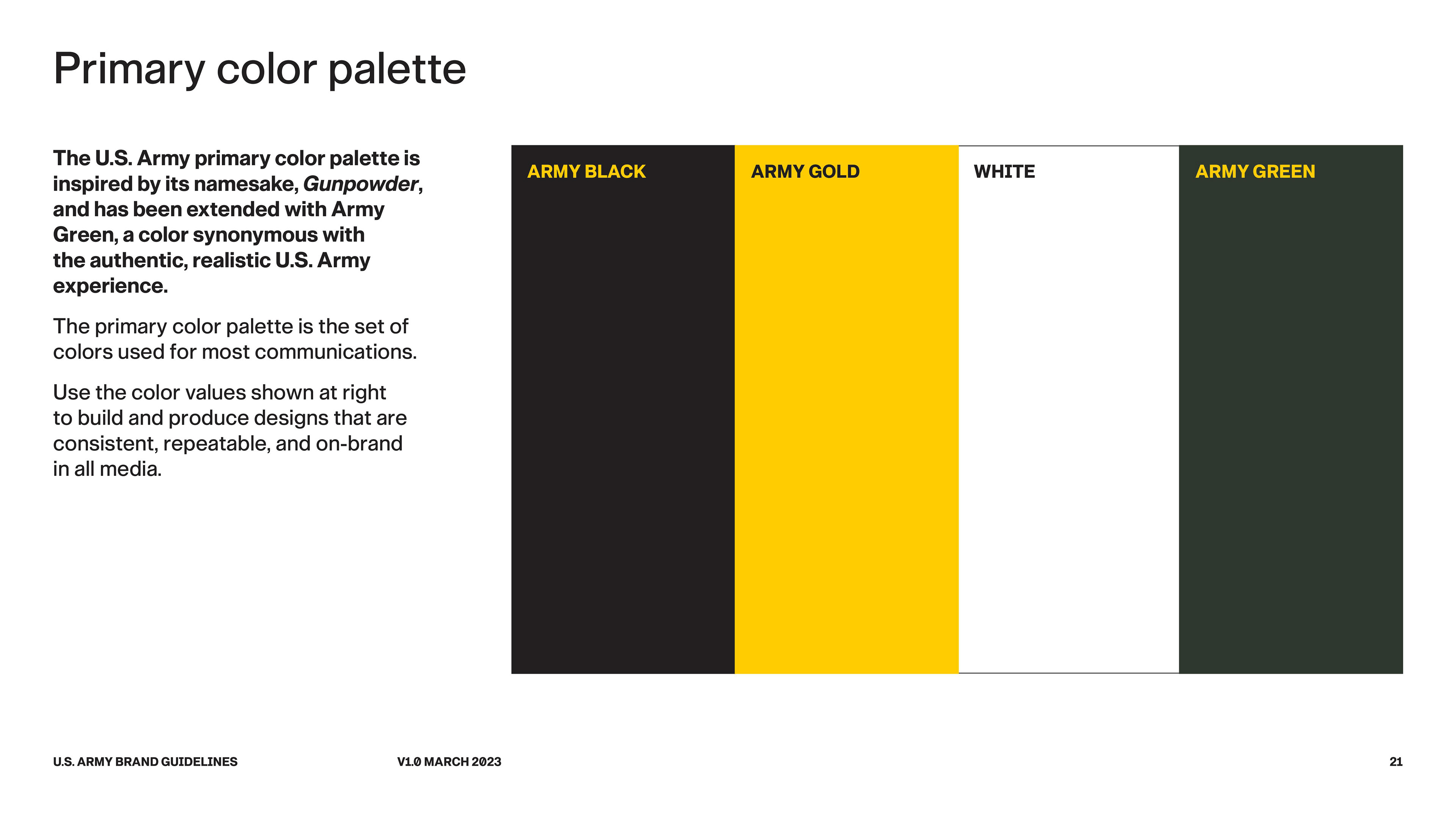 Primary color palette

The U.S. Army primary color palette is inspired by its namesake, Gunpowder, and has been extended with Army Green, a color synonymous with the authentic, realistic U.S. Army experience.

The primary color palette is the set of colors used for most communications.

Use the color values shown at right to build and produce designs that are consistent, repeatable, and on-brand in all media.

ARMY BLACK

ARMY GOLD

WHITE

ARMY GREEN

U.S. ARMY BRAND GUIDELINES

V1.0 MARCH 2023

21